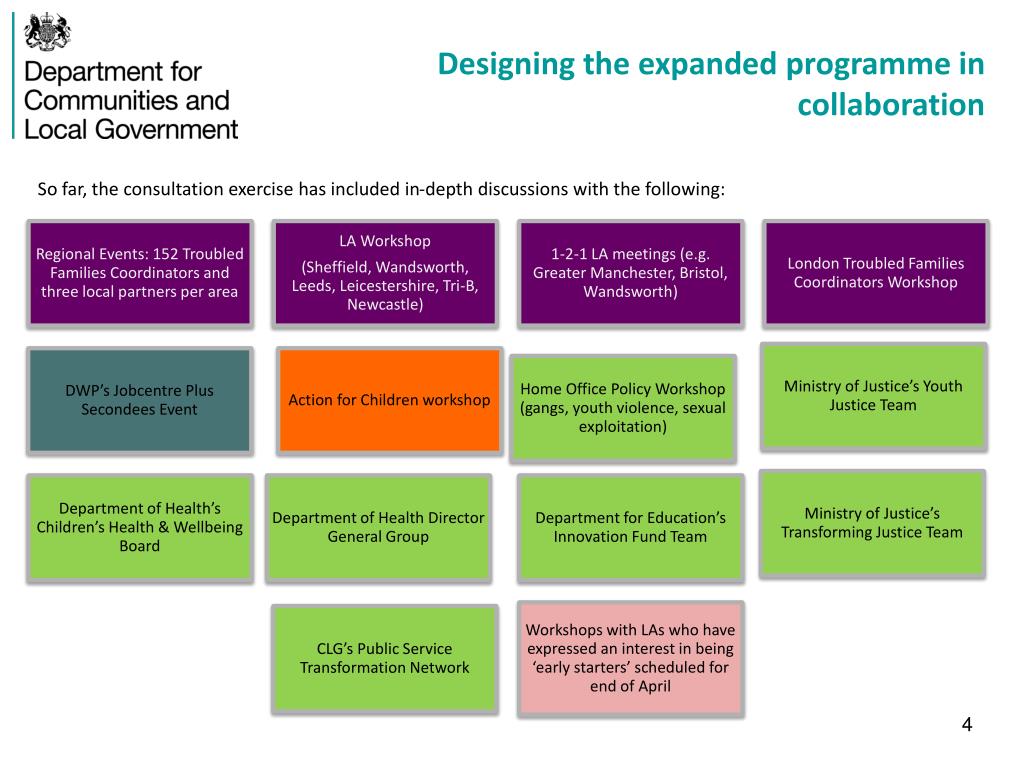 Department for Communities and Local Government

Designing the expanded programme in collaboration

So far, the consultation exercise has included in-depth discussions with the following:

Regional Events: 152 Troubled Families Coordinators and three local partners per area

LA Workshop
(Sheffield, Wandsworth, Leeds, Leicestershire, Tri-B, Newcastle)

1-2-1 LA meetings (e.g. Greater Manchester, Bristol, Wandsworth)

London Troubled Families Coordinators Workshop

DWP's Jobcentre Plus Secondees Event

Action for Children workshop

Home Office Policy Workshop (gangs, youth violence, sexual exploitation)

Ministry of Justice's Youth Justice Team

Department of Health's Children's Health & Wellbeing Board

Department of Health Director General Group

Department for Education's Innovation Fund Team

Ministry of Justice's Transforming Justice Team

CLG's Public Service Transformation Network

Workshops with LAs who have expressed an interest in being 'early starters' scheduled for end of April

4